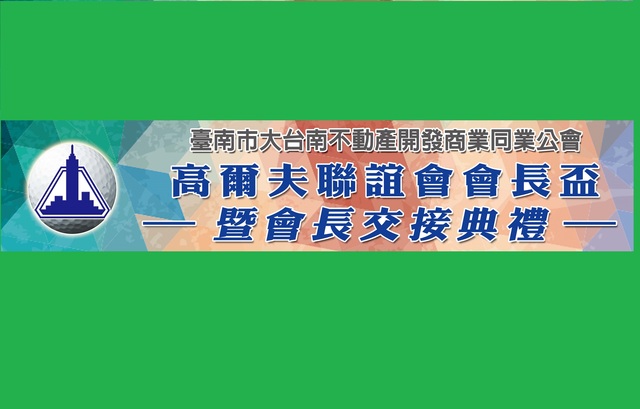 臺南市大台南不動產開發商業同業公會

高爾夫聯誼會會長盃

— 暨會長交接典禮 —